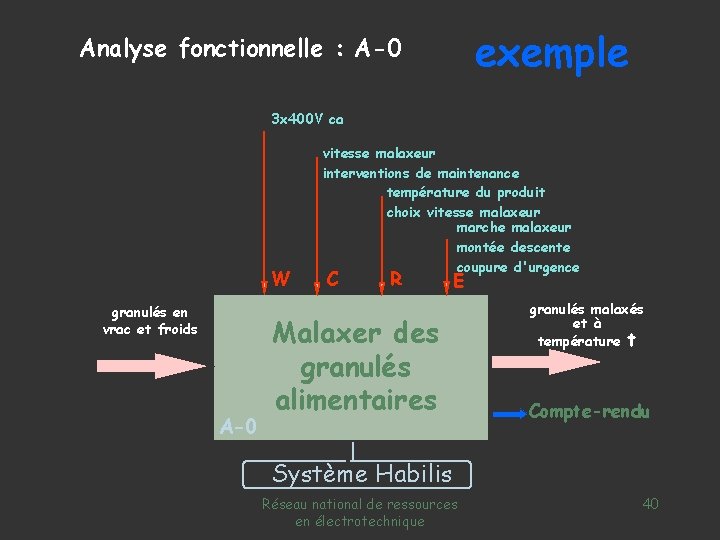 Analyse fonctionnelle : A-0

exemple

3x400V ca

vitesse malaxeur
interventions de maintenance

température du produit
choix vitesse malaxeur

marche malaxeur
montée descente
coupure d'urgence

W C R E

granulés en vrac et froids

Malaxer des granulés alimentaires

A-0

granulés malaxés et à température t

Compte-rendu

Système Habilis

Réseau national de ressources en électrotechnique

40